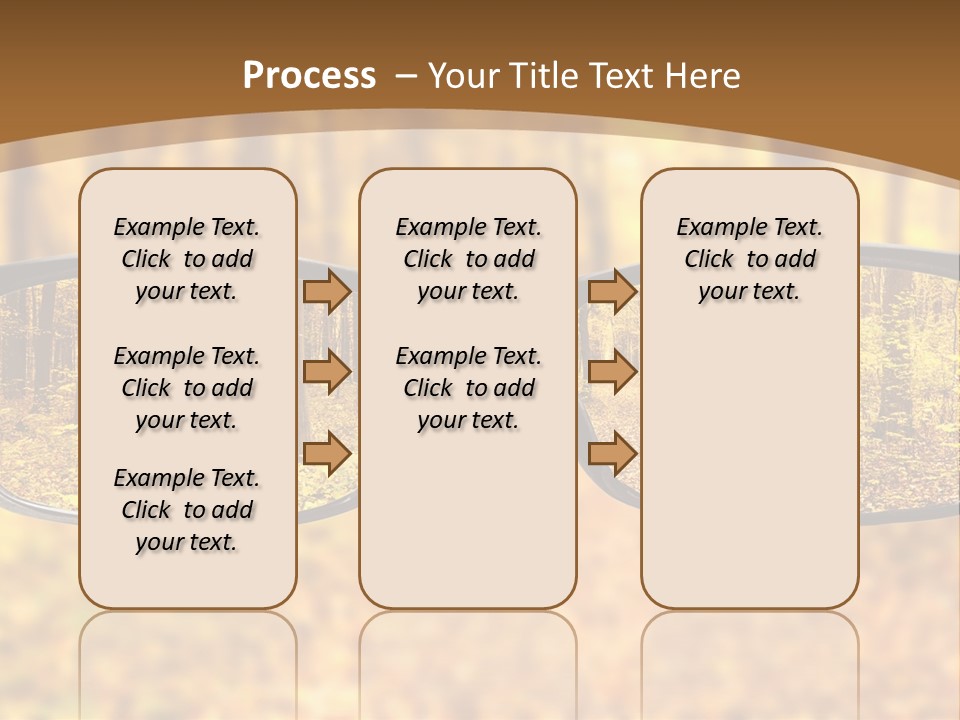 Process – Your Title Text Here

Example Text. Click to add your text.

Example Text. Click to add your text.

Example Text. Click to add your text.

Example Text. Click to add your text.

Example Text. Click to add your text.

Example Text. Click to add your text.